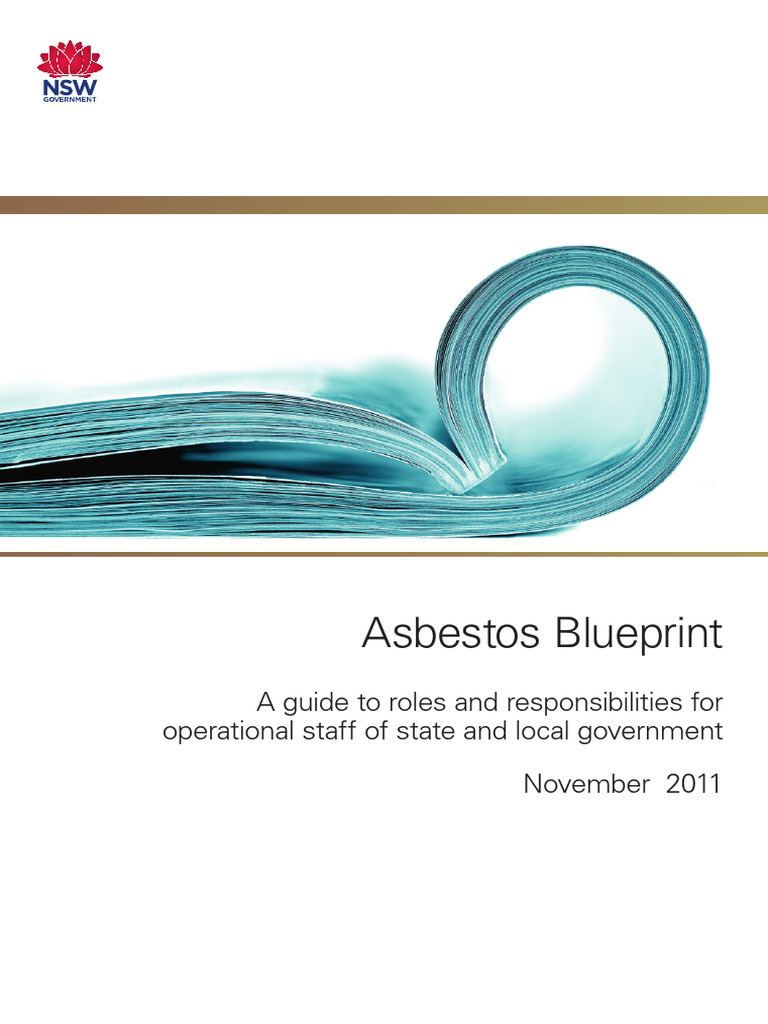 NSW
GOVERNMENT

Asbestos Blueprint

A guide to roles and responsibilities for operational staff of state and local government

November 2011